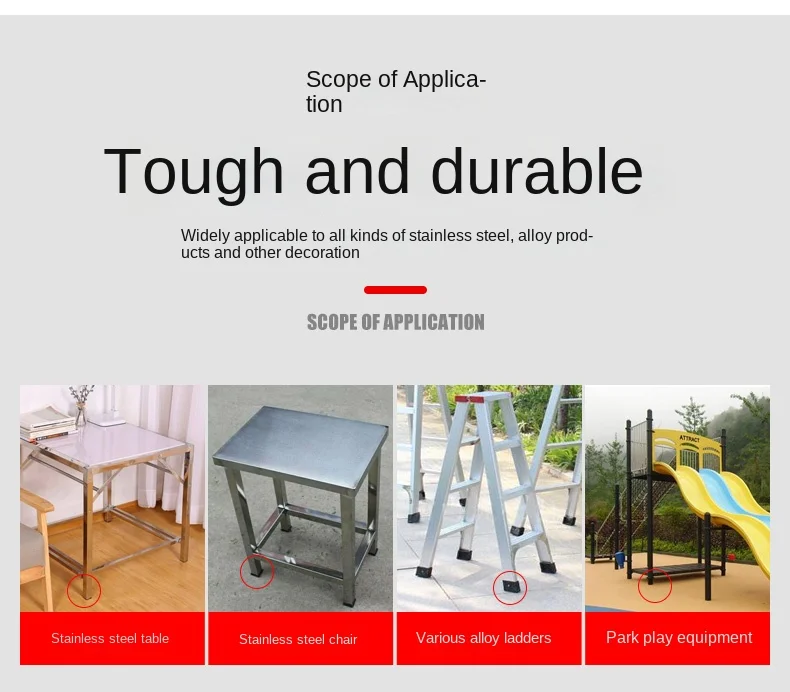 Scope of Application

Tough and durable

Widely applicable to all kinds of stainless steel, alloy products and other decoration

SCOPE OF APPLICATION

ATTRACT

Stainless steel table

Stainless steel chair

Various alloy ladders

Park play equipment